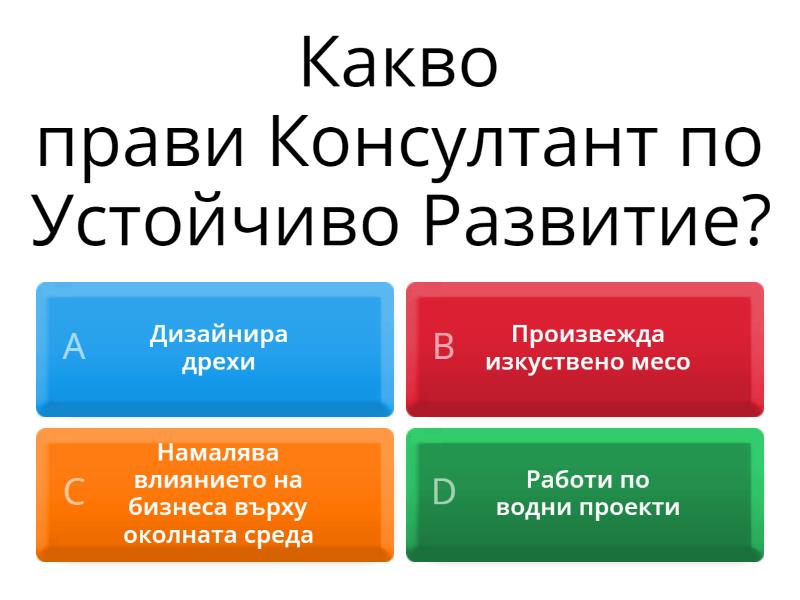 Какво прави Консултант по Устойчиво Развитие?

A
Дизайнира дрехи

B
Произвежда изкуствено месо

C
Намалява влиянието на бизнеса върху околната среда

D
Работи по водни проекти